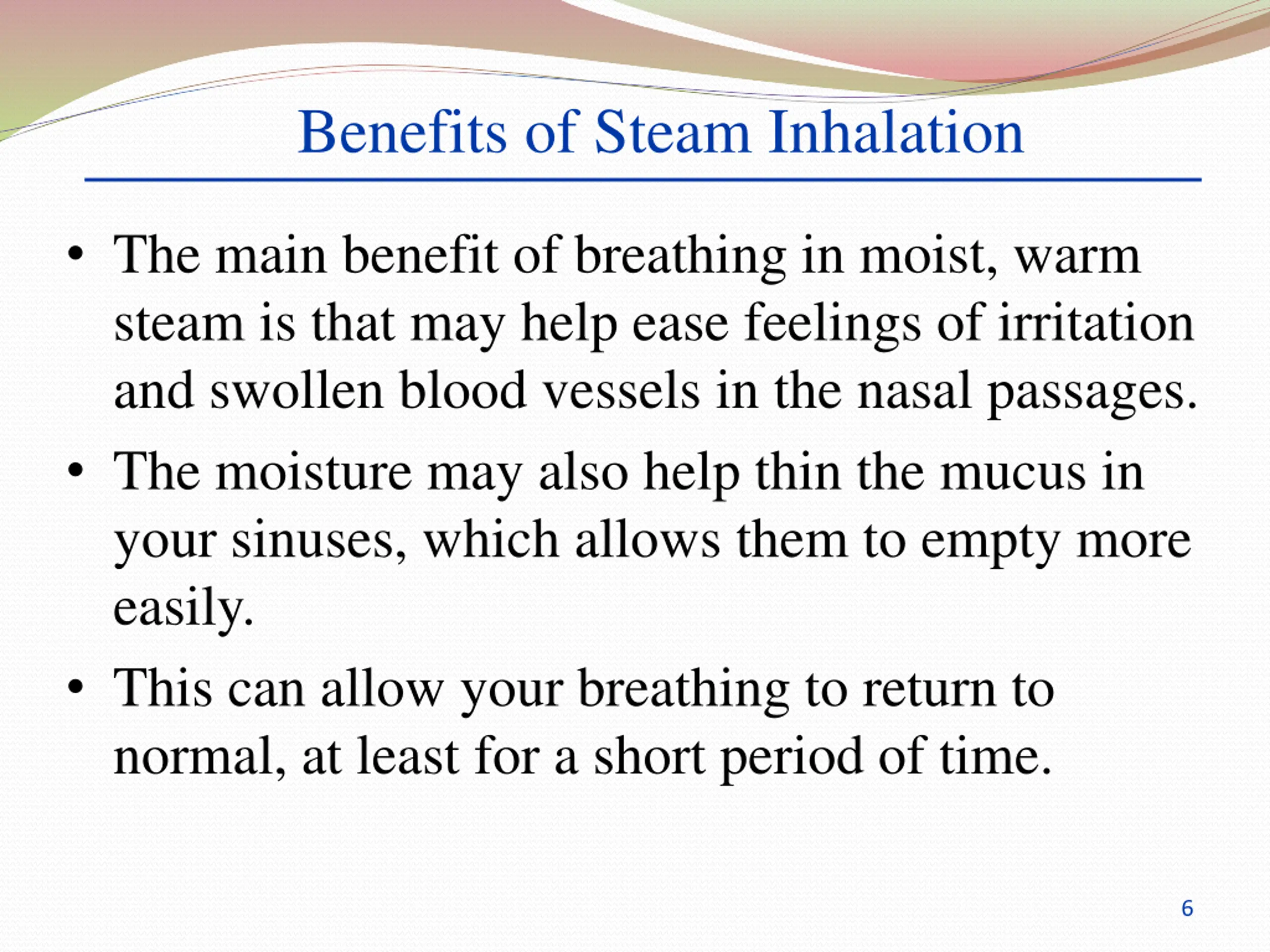 Benefits of Steam Inhalation

• The main benefit of breathing in moist, warm steam is that may help ease feelings of irritation and swollen blood vessels in the nasal passages.

• The moisture may also help thin the mucus in your sinuses, which allows them to empty more easily.

• This can allow your breathing to return to normal, at least for a short period of time.

6